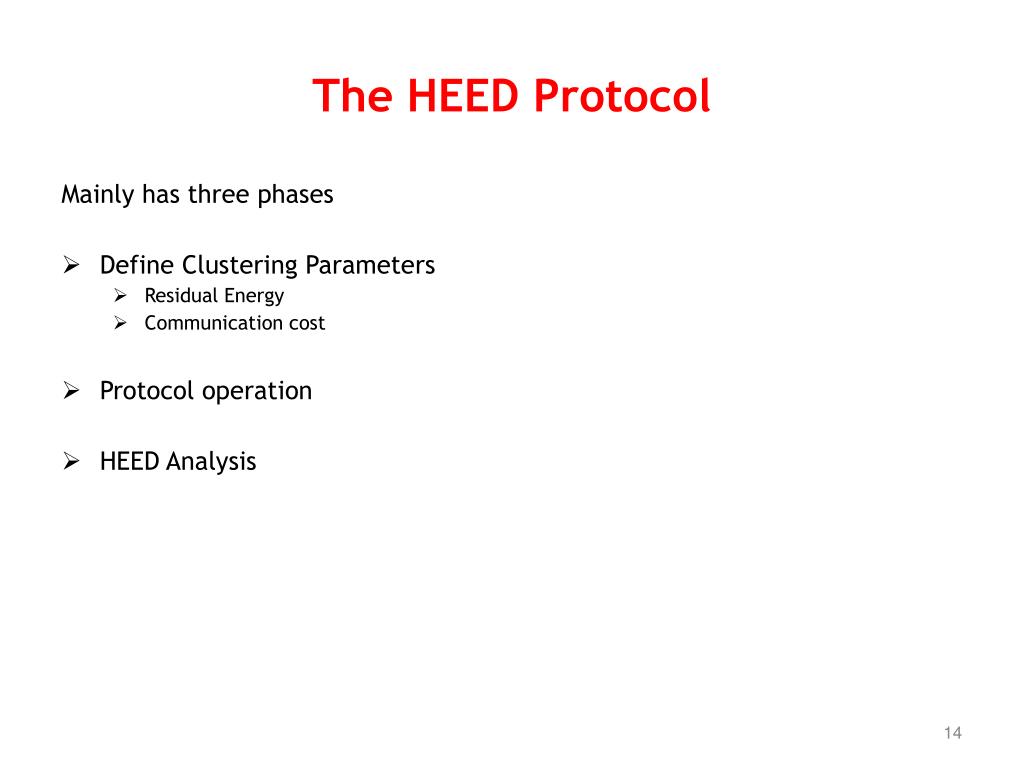 The HEED Protocol

Mainly has three phases

➢ Define Clustering Parameters
➢ Residual Energy
➢ Communication cost

➢ Protocol operation

➢ HEED Analysis

14